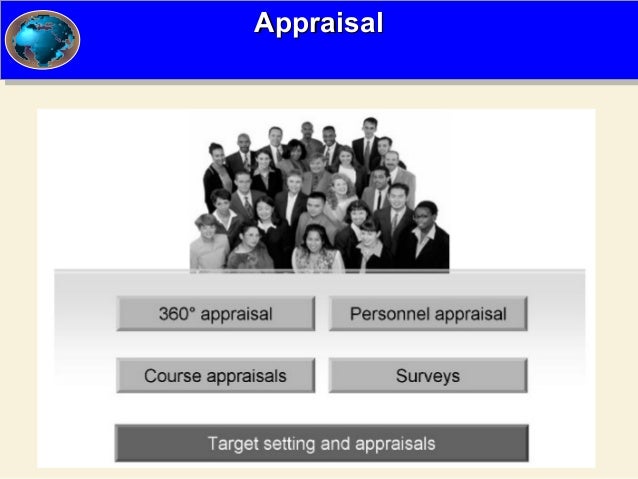 Appraisal

360° appraisal

Personnel appraisal

Course appraisals

Surveys

Target setting and appraisals